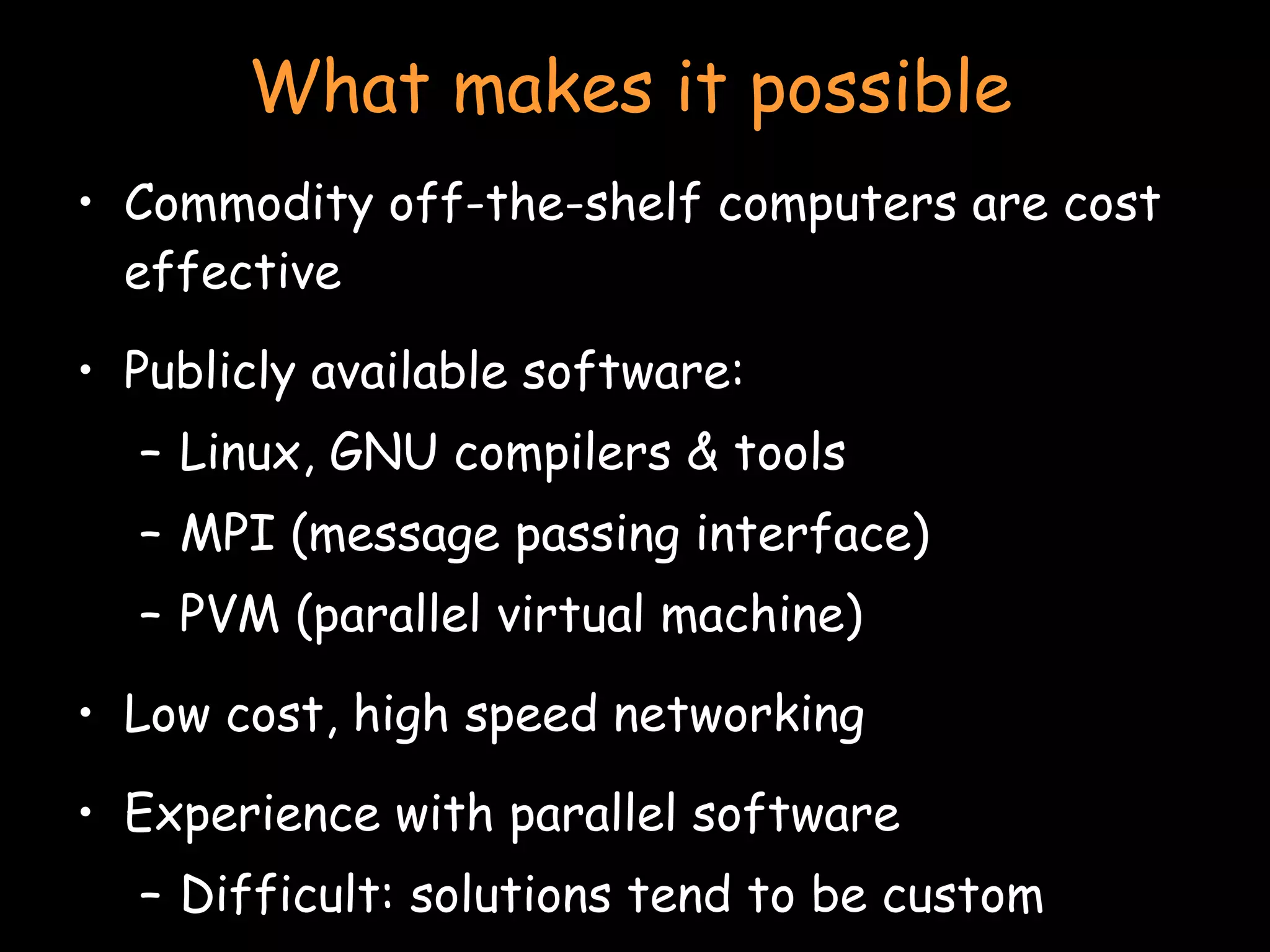 What makes it possible

• Commodity off-the-shelf computers are cost effective

• Publicly available software:
– Linux, GNU compilers & tools
– MPI (message passing interface)
– PVM (parallel virtual machine)

• Low cost, high speed networking

• Experience with parallel software
– Difficult: solutions tend to be custom